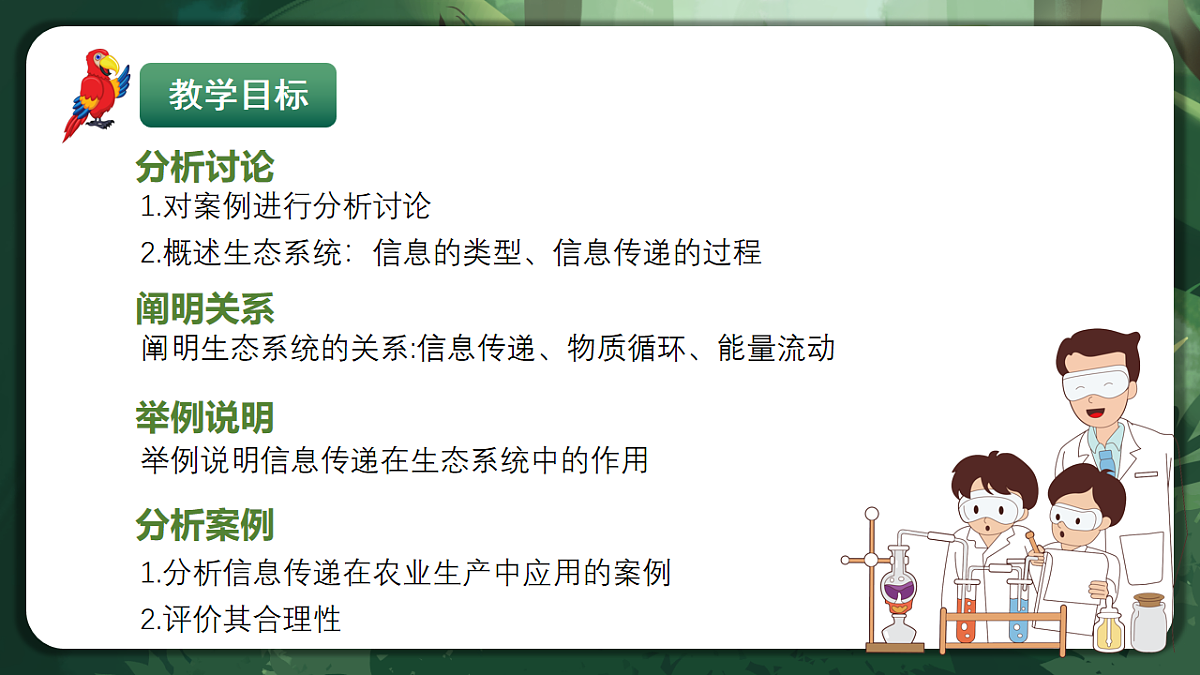 教学目标

分析讨论
1.对案例进行分析讨论
2.概述生态系统：信息的类型、信息传递的过程

阐明关系
阐明生态系统的关系:信息传递、物质循环、能量流动

举例说明
举例说明信息传递在生态系统中的作用

分析案例
1.分析信息传递在农业生产中应用的案例
2.评价其合理性